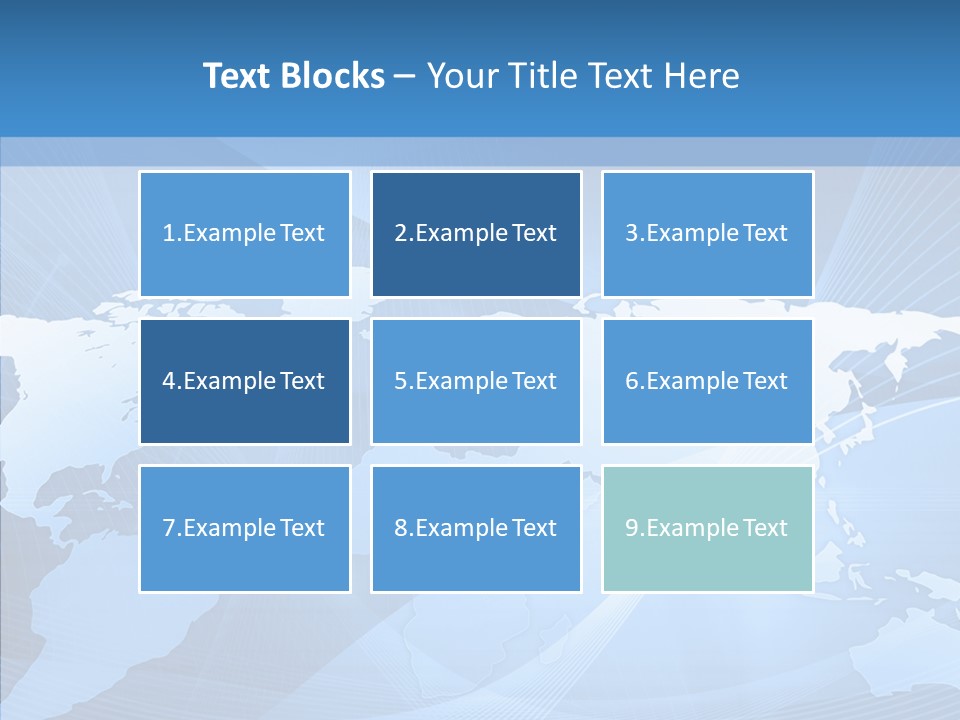 Text Blocks – Your Title Text Here

1.Example Text

2.Example Text

3.Example Text

4.Example Text

5.Example Text

6.Example Text

7.Example Text

8.Example Text

9.Example Text